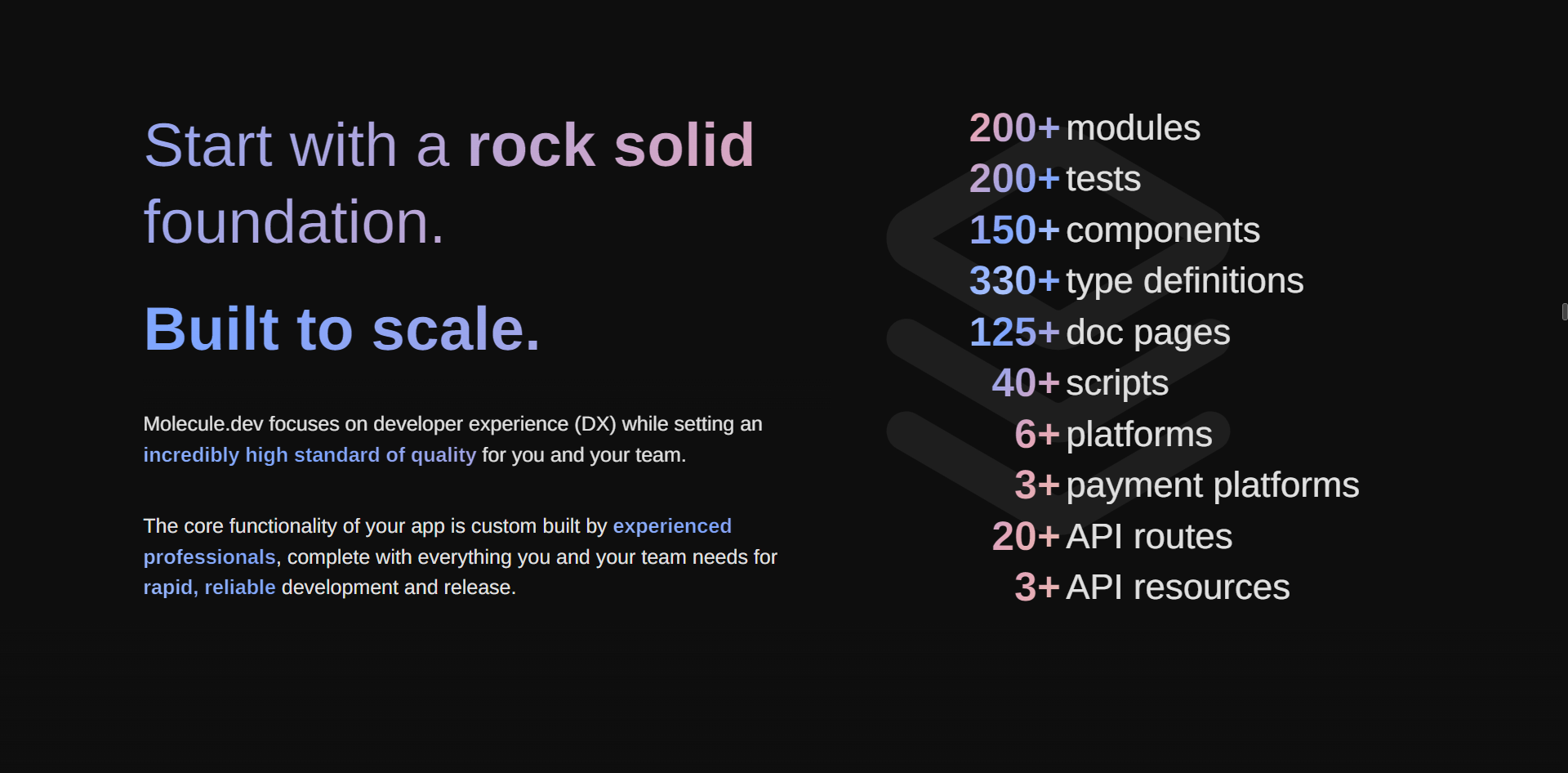 Start with a rock solid foundation.

Built to scale.

Molecule.dev focuses on developer experience (DX) while setting an incredibly high standard of quality for you and your team.

The core functionality of your app is custom built by experienced professionals, complete with everything you and your team needs for rapid, reliable development and release.

200+ modules
200+ tests
150+ components
330+ type definitions
125+ doc pages
40+ scripts
6+ platforms
3+ payment platforms
20+ API routes
3+ API resources